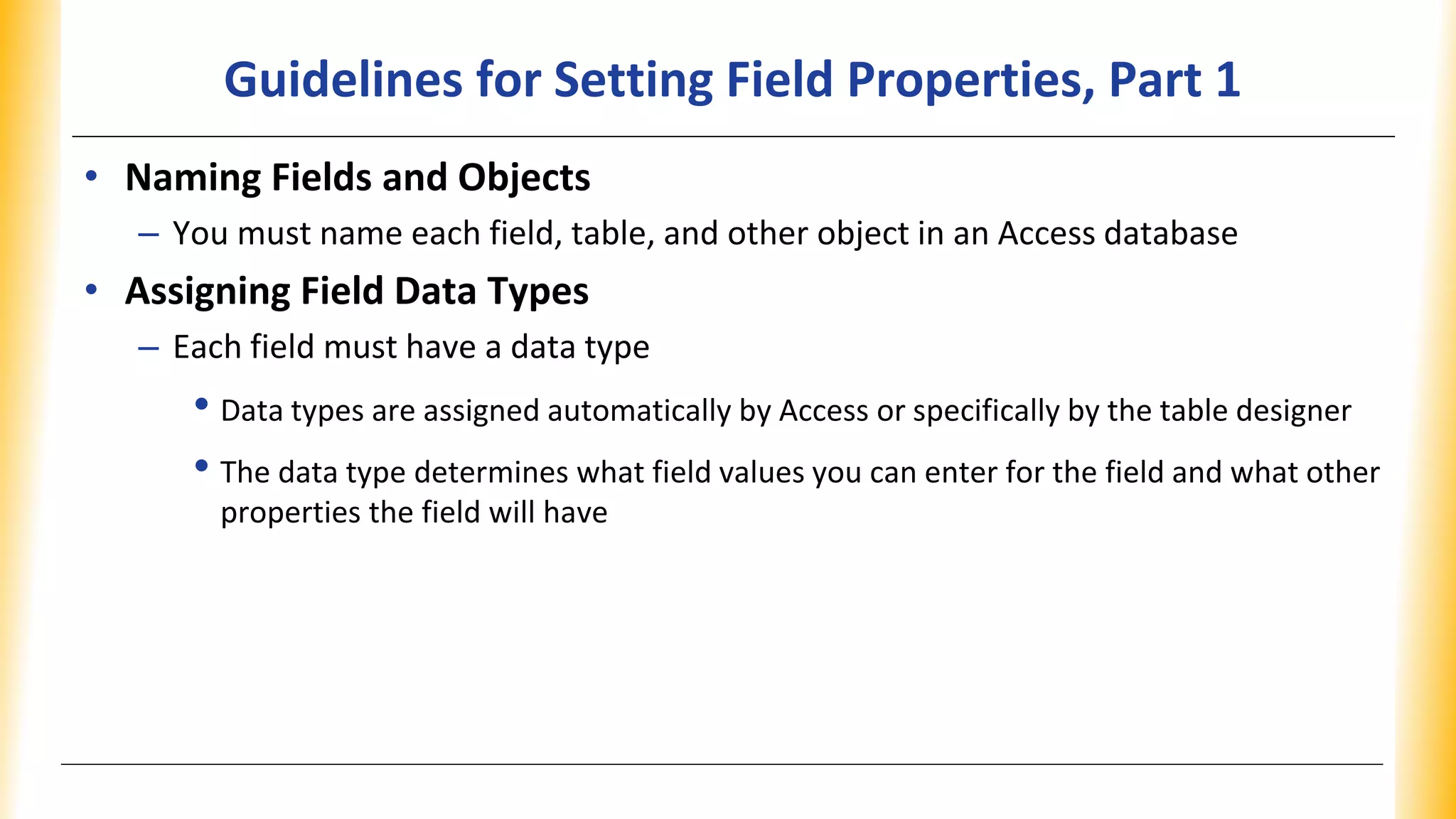 Guidelines for Setting Field Properties, Part 1

• Naming Fields and Objects
– You must name each field, table, and other object in an Access database
• Assigning Field Data Types
– Each field must have a data type
• Data types are assigned automatically by Access or specifically by the table designer
• The data type determines what field values you can enter for the field and what other properties the field will have